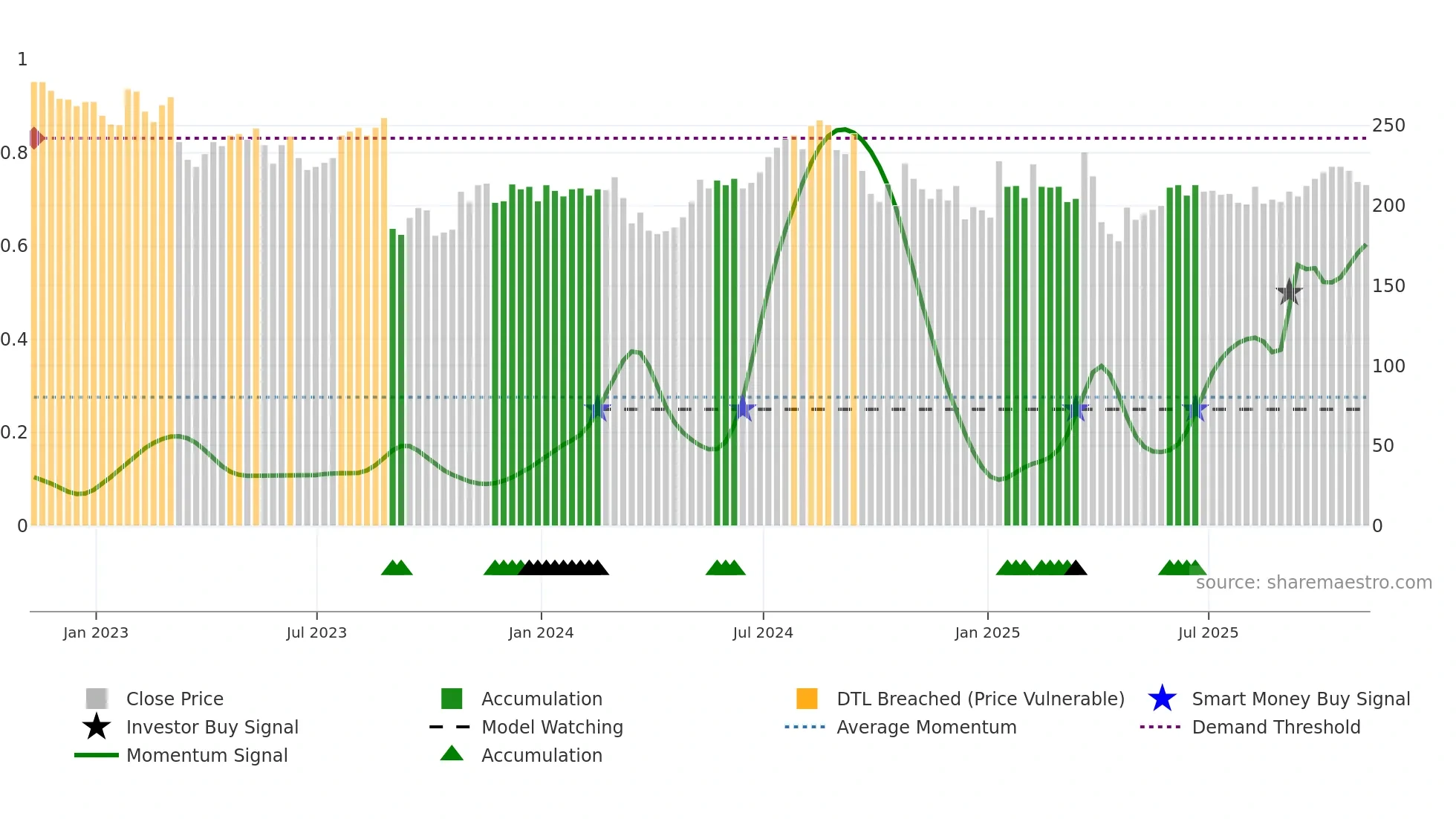 1
0.8
0.6
0.4
0.2
0

250
200
150
100
50
0

source: sharemaestro.com

Jan 2023
Jul 2023
Jan 2024
Jul 2024
Jan 2025
Jul 2025

Close Price
Investor Buy Signal
Momentum Signal
Accumulation
Model Watching
Accumulation
DTL Breached (Price Vulnerable)
Average Momentum
Smart Money Buy Signal
Demand Threshold